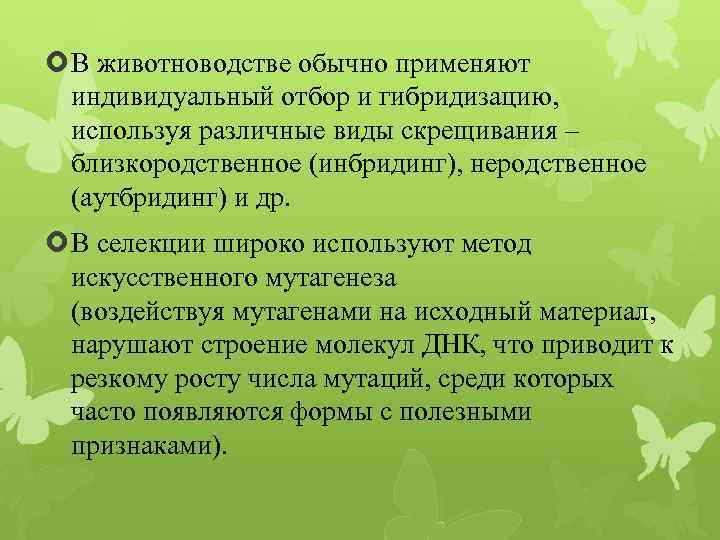 В животноводстве обычно применяют индивидуальный отбор и гибридизацию, используя различные виды скрещивания – близкородственное (инбридинг), неродственное (аутбридинг) и др.

В селекции широко используют метод искусственного мутагенеза (воздействуя мутагенами на исходный материал, нарушают строение молекул ДНК, что приводит к резкому росту числа мутаций, среди которых часто появляются формы с полезными признаками).